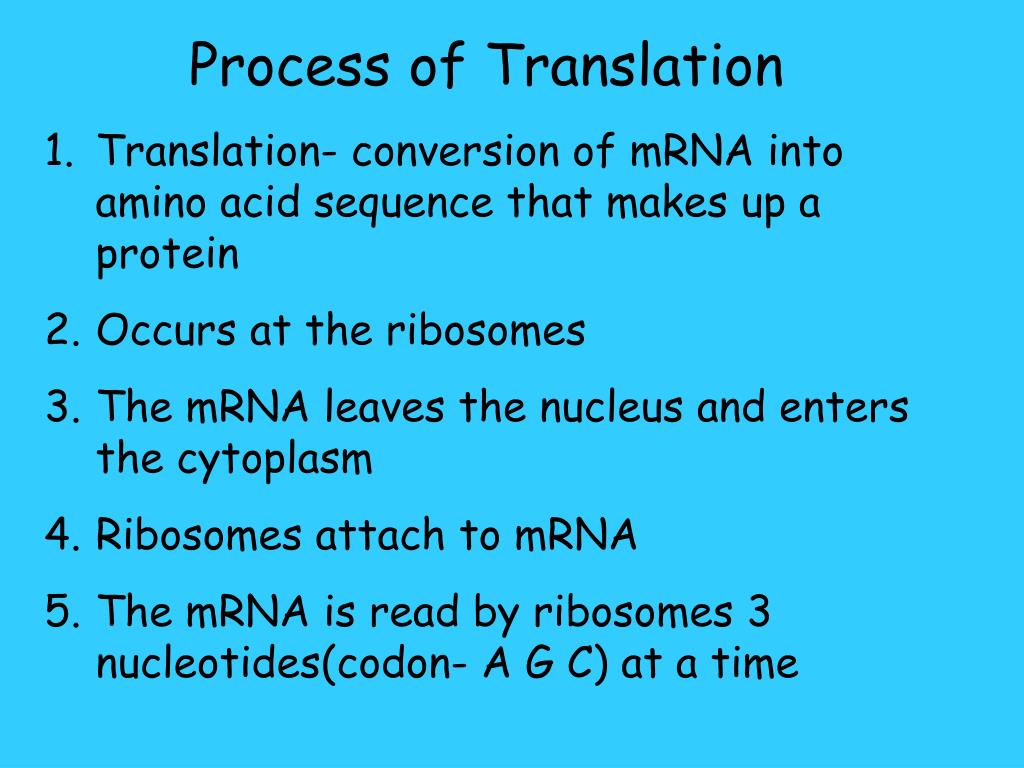 Process of Translation

1. Translation- conversion of mRNA into amino acid sequence that makes up a protein

2. Occurs at the ribosomes

3. The mRNA leaves the nucleus and enters the cytoplasm

4. Ribosomes attach to mRNA

5. The mRNA is read by ribosomes 3 nucleotides(codon- A G C) at a time